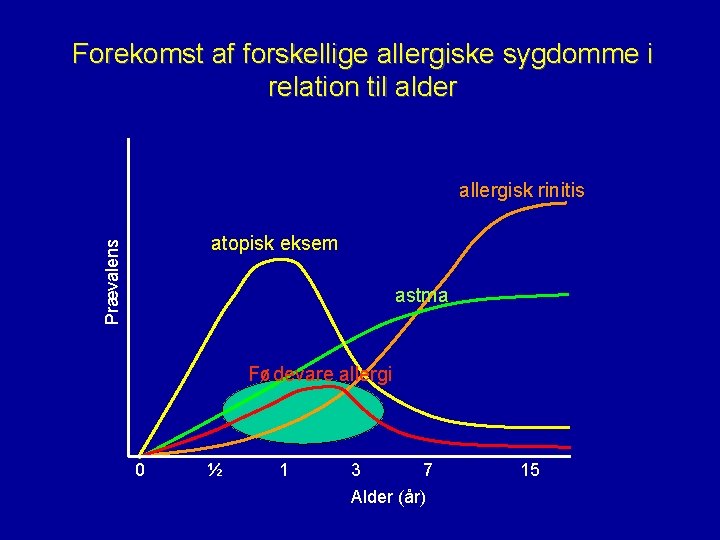 Forekomst af forskellige allergiske sygdomme i relation til alder

Prævalens

allergisk rinitis

atopisk eksem

astma

Fødevare allergi

0 ½ 1 3 7 15

Alder (år)